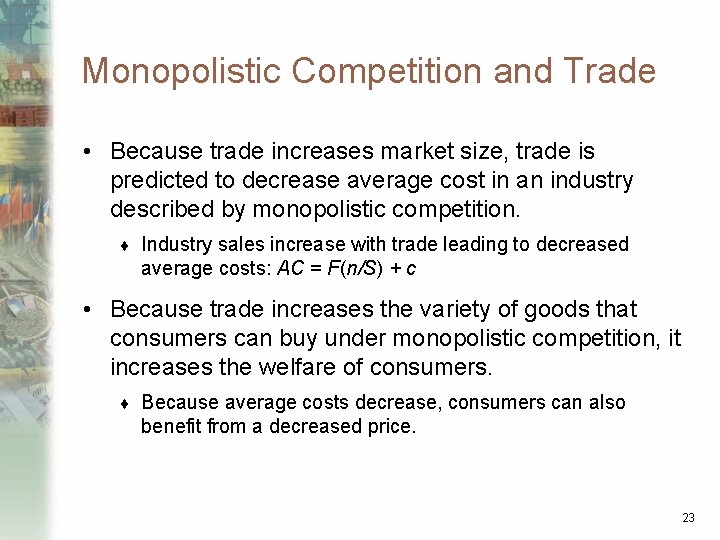 Monopolistic Competition and Trade

• Because trade increases market size, trade is predicted to decrease average cost in an industry described by monopolistic competition.

♦ Industry sales increase with trade leading to decreased average costs: $AC = F(n/S) + c$

• Because trade increases the variety of goods that consumers can buy under monopolistic competition, it increases the welfare of consumers.

♦ Because average costs decrease, consumers can also benefit from a decreased price.

23